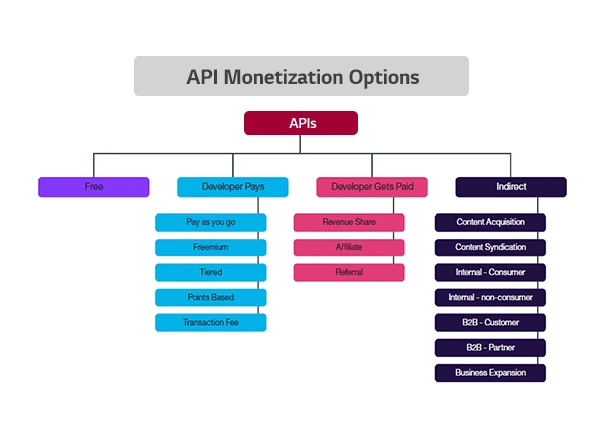 API Monetization Options

APIs

Free

Developer Pays

Pay as you go

Freemium

Tiered

Points Based

Transaction Fee

Developer Gets Paid

Revenue Share

Affiliate

Referral

Indirect

Content Acquisition

Content Syndication

Internal - Consumer

Internal - non-consumer

B2B - Customer

B2B - Partner

Business Expansion